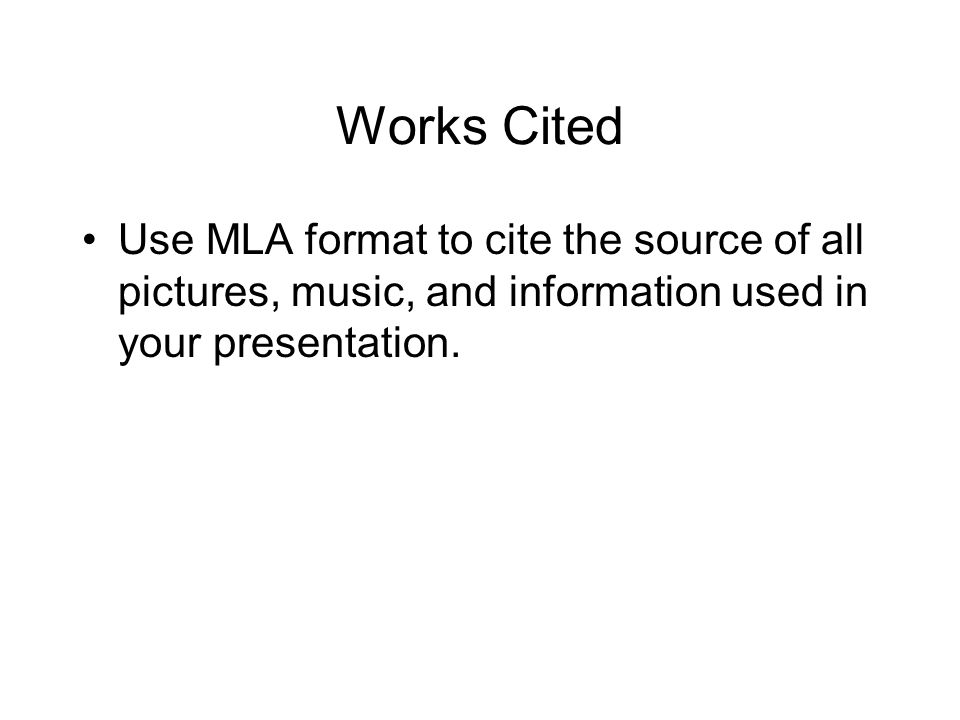 Works Cited

• Use MLA format to cite the source of all pictures, music, and information used in your presentation.